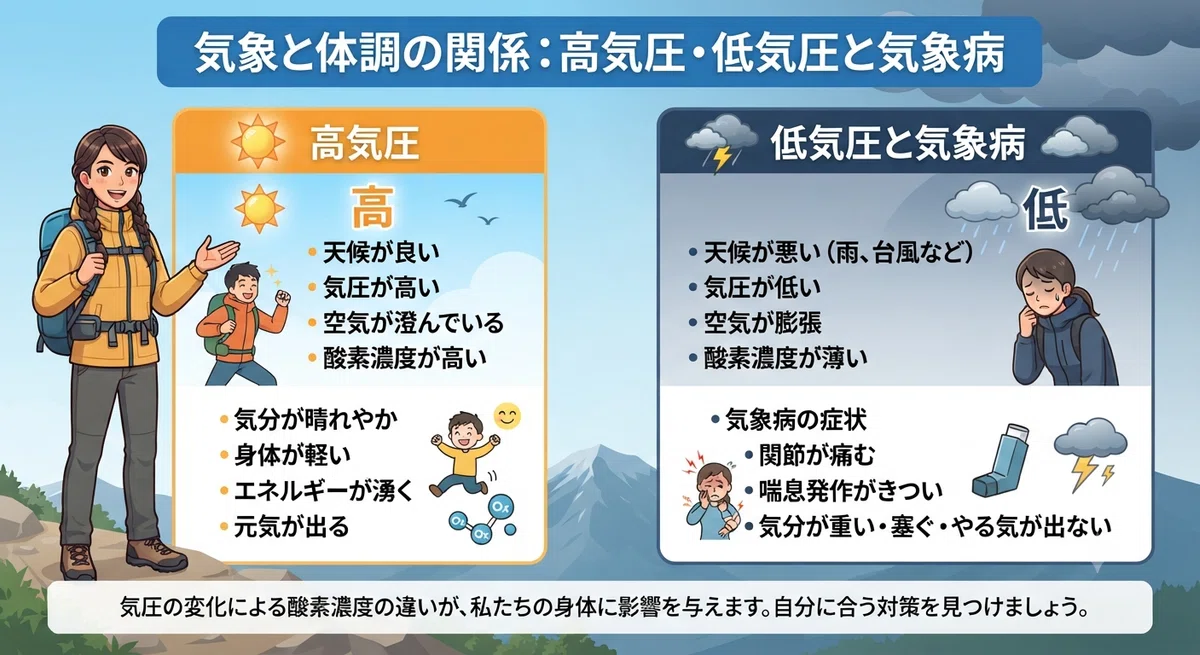 気象と体調の関係：高気圧・低気圧と気象病

高気圧

高

• 天候が良い
• 気圧が高い
• 空気が澄んでいる
• 酸素濃度が高い

• 気分が晴れやか
• 身体が軽い
• エネルギーが湧く
• 元気が出る

$O_2$ $O_2$ $O_2$

低気圧と気象病

低

• 天候が悪い（雨、台風など）
• 気圧が低い
• 空気が膨張
• 酸素濃度が薄い

• 気象病の症状
• 関節が痛む
• 喘息発作がきつい
• 気分が重い・塞ぐ・やる気が出ない

気圧の変化による酸素濃度の違いが、私たちの身体に影響を与えます。自分に合う対策を見つけましょう。